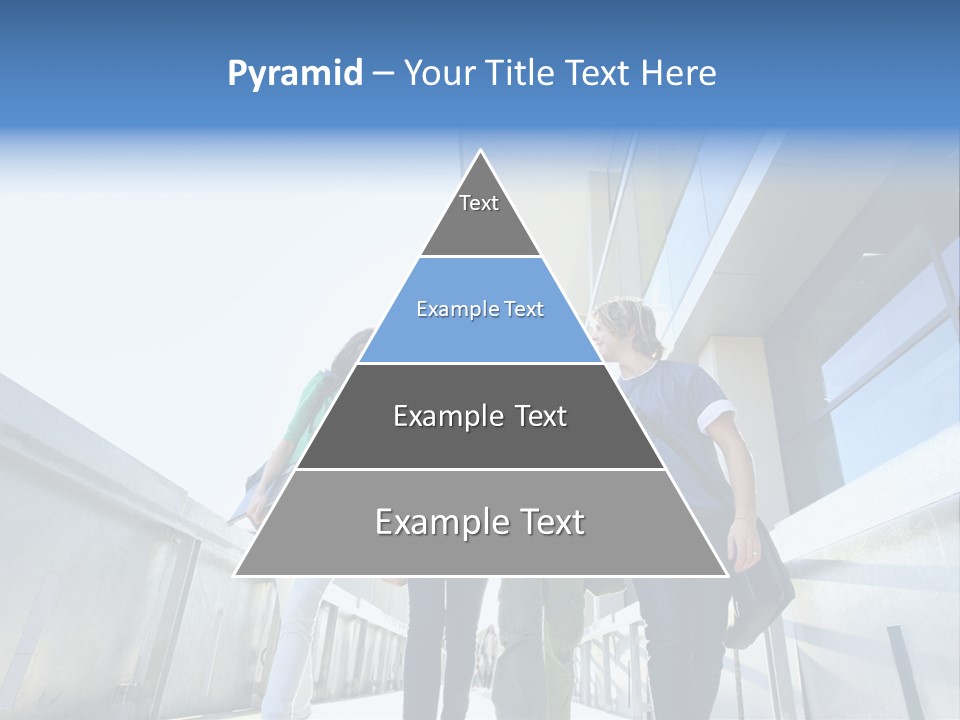 Pyramid – Your Title Text Here

Text

Example Text

Example Text

Example Text